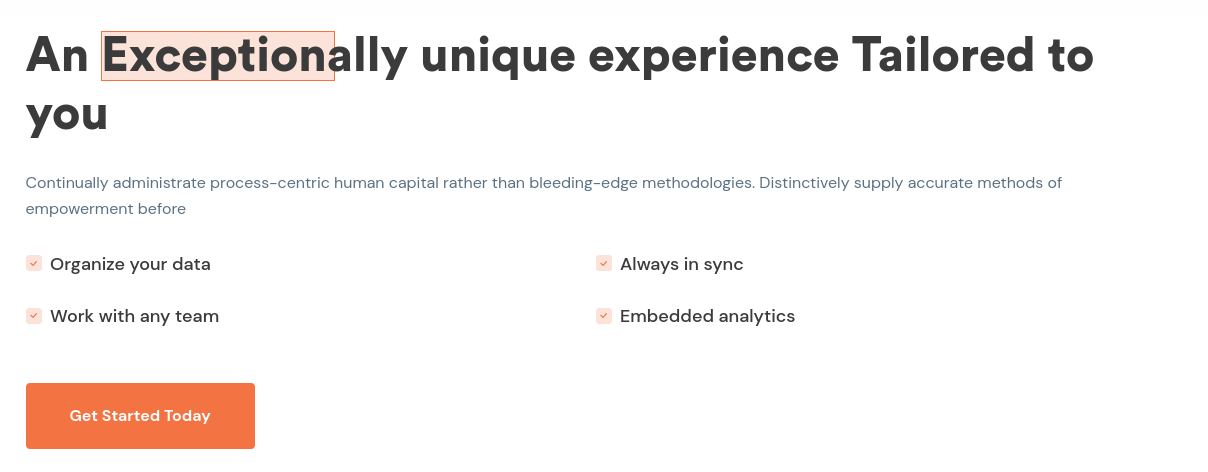 An Exceptionally unique experience Tailored to you

Continually administrate process-centric human capital rather than bleeding-edge methodologies. Distinctively supply accurate methods of empowerment before

Organize your data

Work with any team

Always in sync

Embedded analytics

Get Started Today